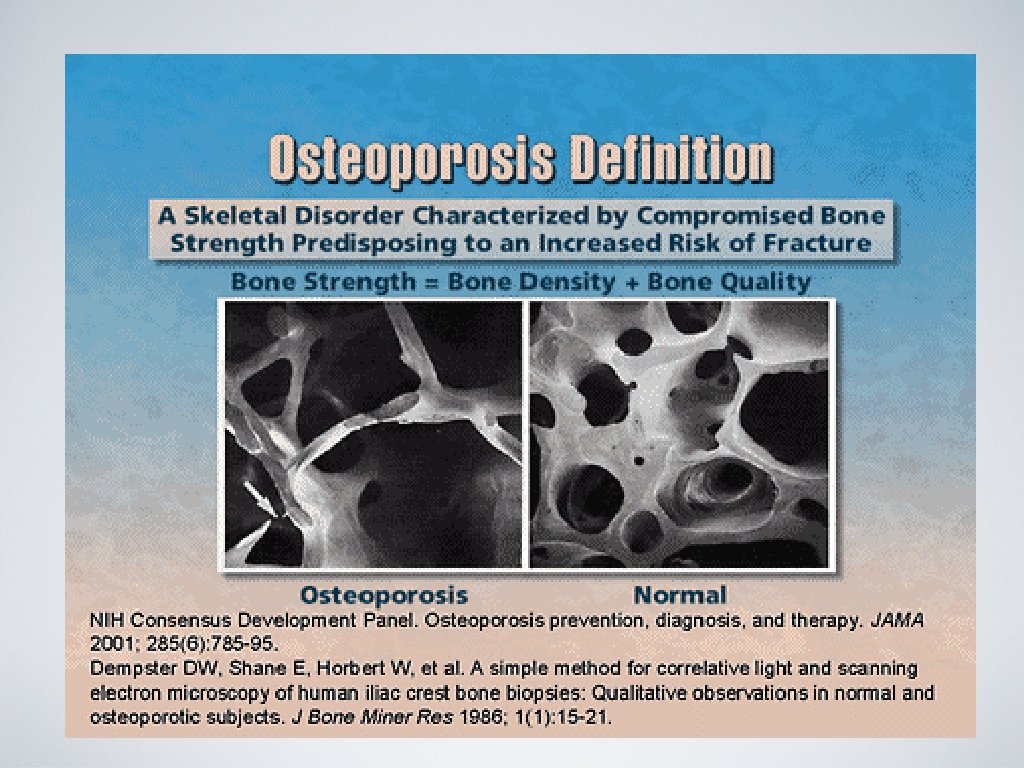 Osteoporosis Definition

A Skeletal Disorder Characterized by Compromised Bone Strength Predisposing to an Increased Risk of Fracture

Bone Strength = Bone Density + Bone Quality

Osteoporosis

Normal

NIH Consensus Development Panel. Osteoporosis prevention, diagnosis, and therapy. JAMA 2001; 285(6):785-95.
Dempster DW, Shane E, Horbert W, et al. A simple method for correlative light and scanning electron microscopy of human iliac crest bone biopsies: Qualitative observations in normal and osteoporotic subjects. J Bone Miner Res 1986; 1(1):15-21.